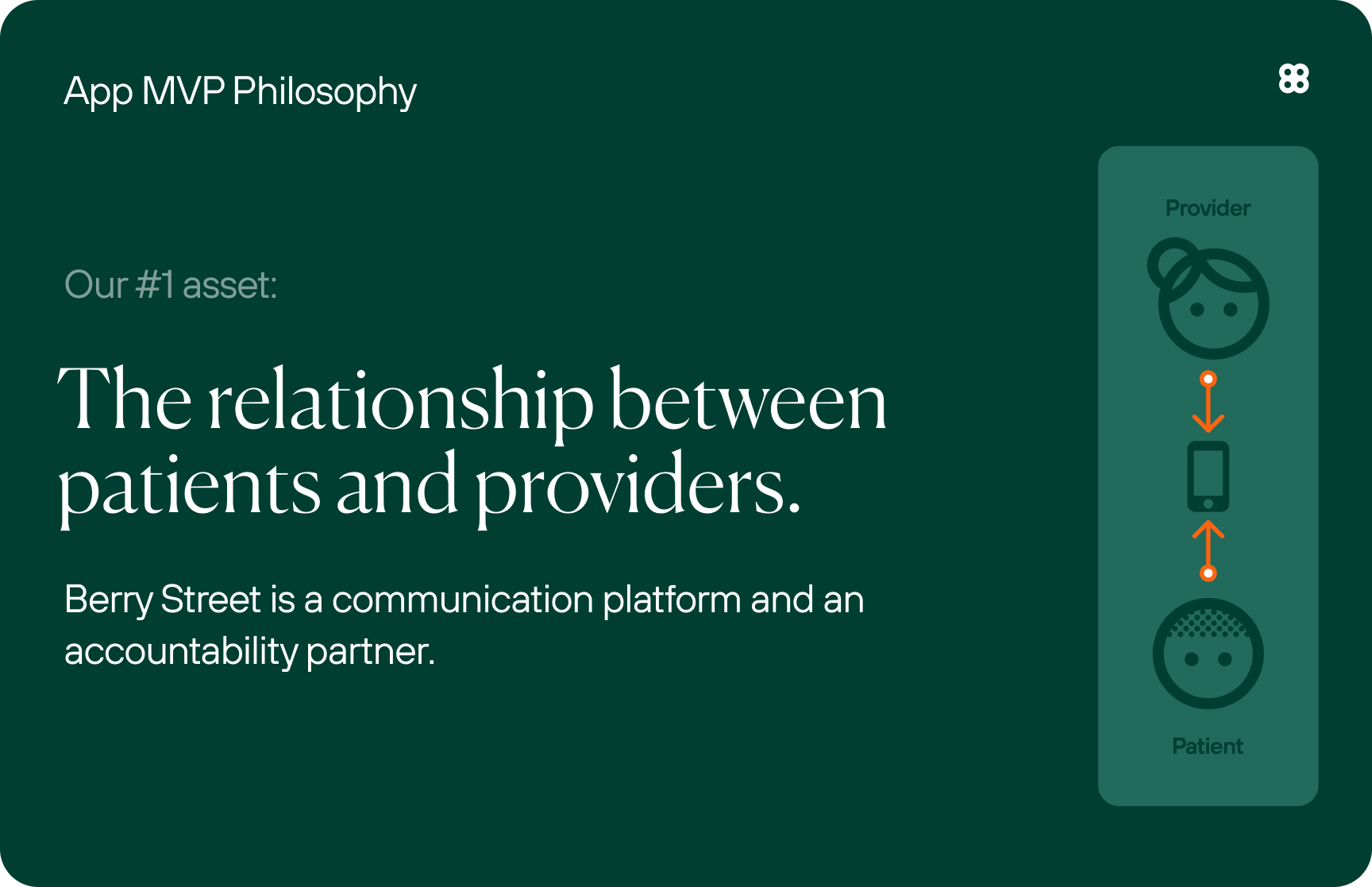 App MVP Philosophy

Our #1 asset:

The relationship between patients and providers.

Berry Street is a communication platform and an accountability partner.

Provider

Patient